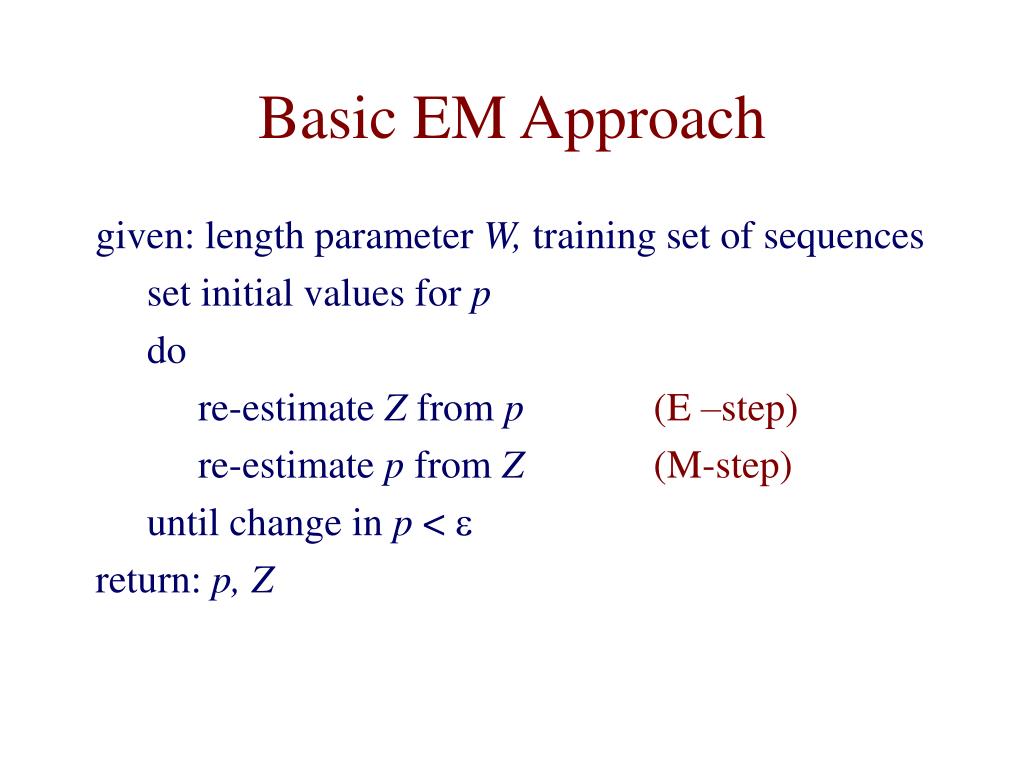 Basic EM Approach

given: length parameter $W$, training set of sequences

set initial values for $p$

do

re-estimate $Z$ from $p$ (E –step)

re-estimate $p$ from $Z$ (M-step)

until change in $p < \varepsilon$

return: $p$, $Z$